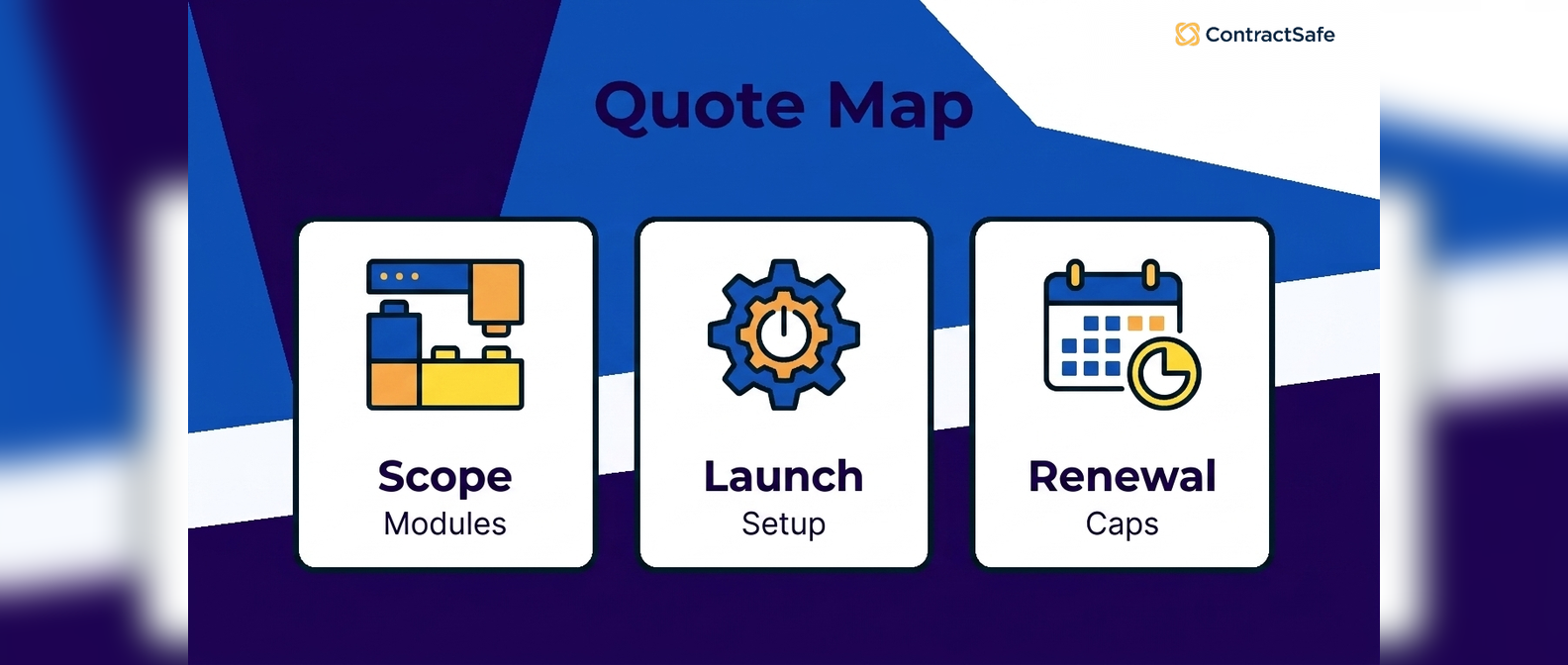 ContractSafe

Quote Map

Scope
Modules

Launch
Setup

Renewal
Caps